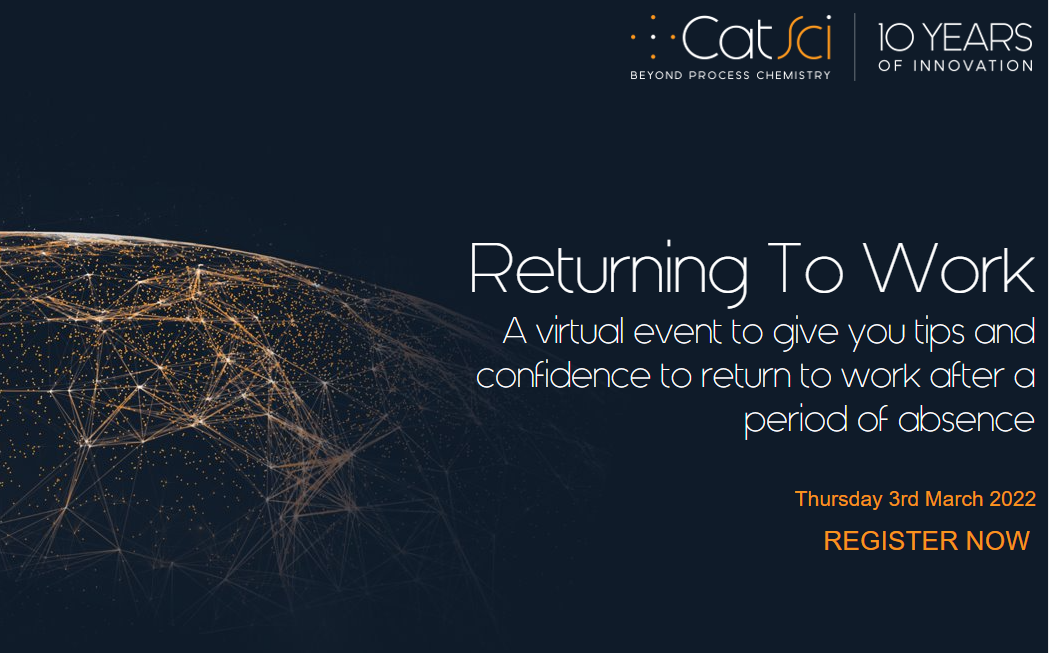 CatSci
BEYOND PROCESS CHEMISTRY

10 YEARS
OF INNOVATION

Returning To Work

A virtual event to give you tips and confidence to return to work after a period of absence

Thursday 3rd March 2022

REGISTER NOW